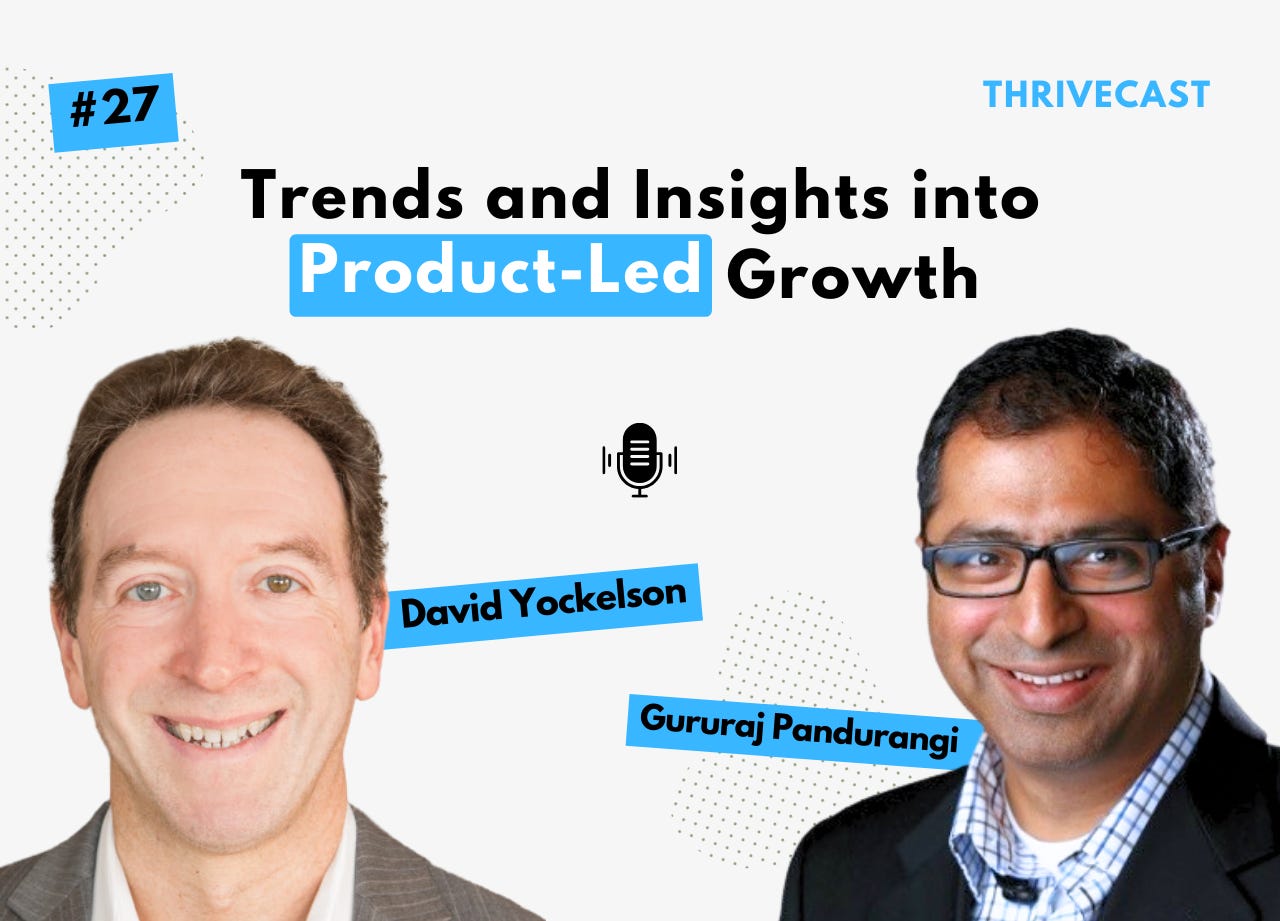 #27

THRIVECAST

Trends and Insights into Product-Led Growth

David Yockelson

Gururaj Pandurangi